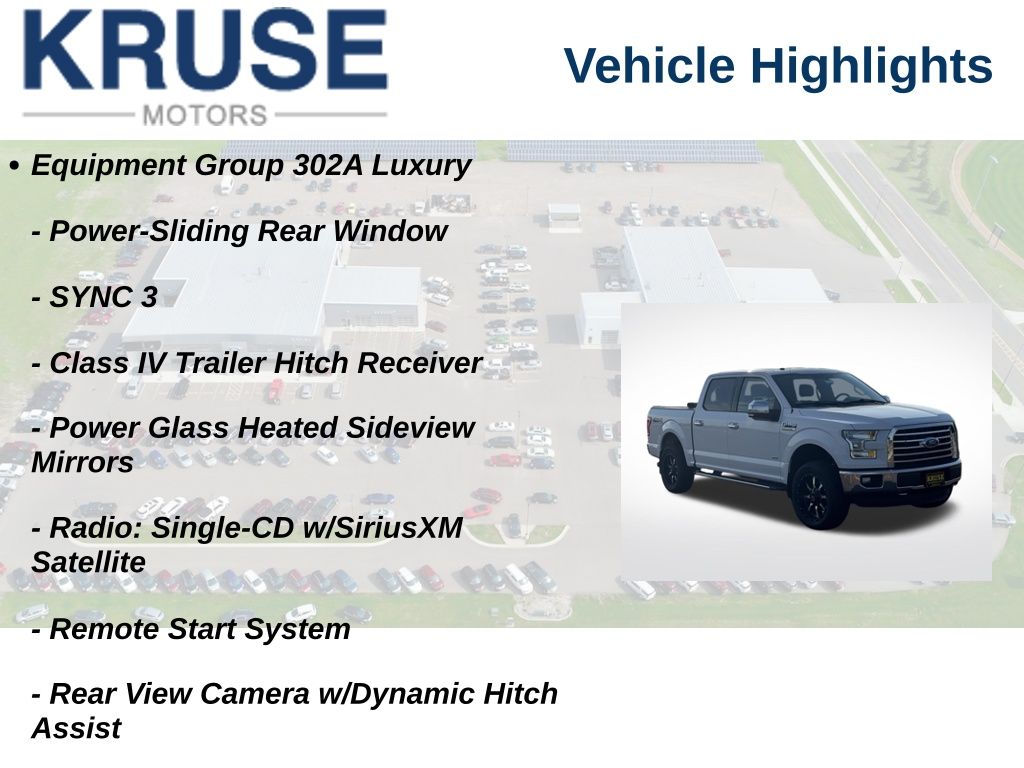 KRUSE
MOTORS

Vehicle Highlights

• Equipment Group 302A Luxury

- Power-Sliding Rear Window

- SYNC 3

- Class IV Trailer Hitch Receiver

- Power Glass Heated Sideview Mirrors

- Radio: Single-CD w/SiriusXM Satellite

- Remote Start System

- Rear View Camera w/Dynamic Hitch Assist

KRUSE